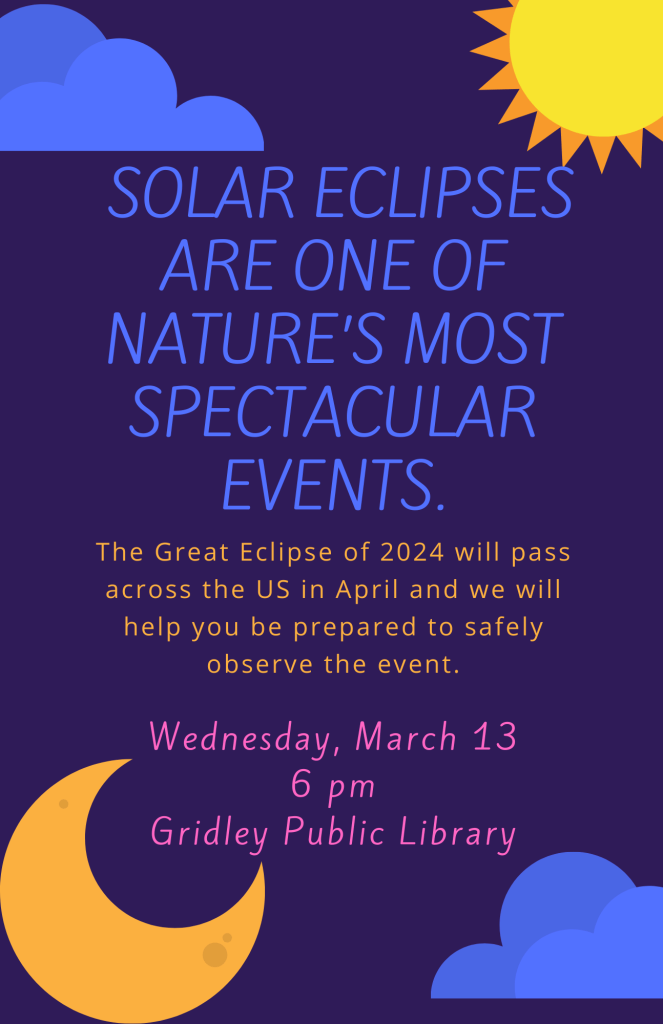 SOLAR ECLIPSES ARE ONE OF NATURE'S MOST SPECTACULAR EVENTS.

The Great Eclipse of 2024 will pass across the US in April and we will help you be prepared to safely observe the event.

Wednesday, March 13
6 pm
Gridley Public Library